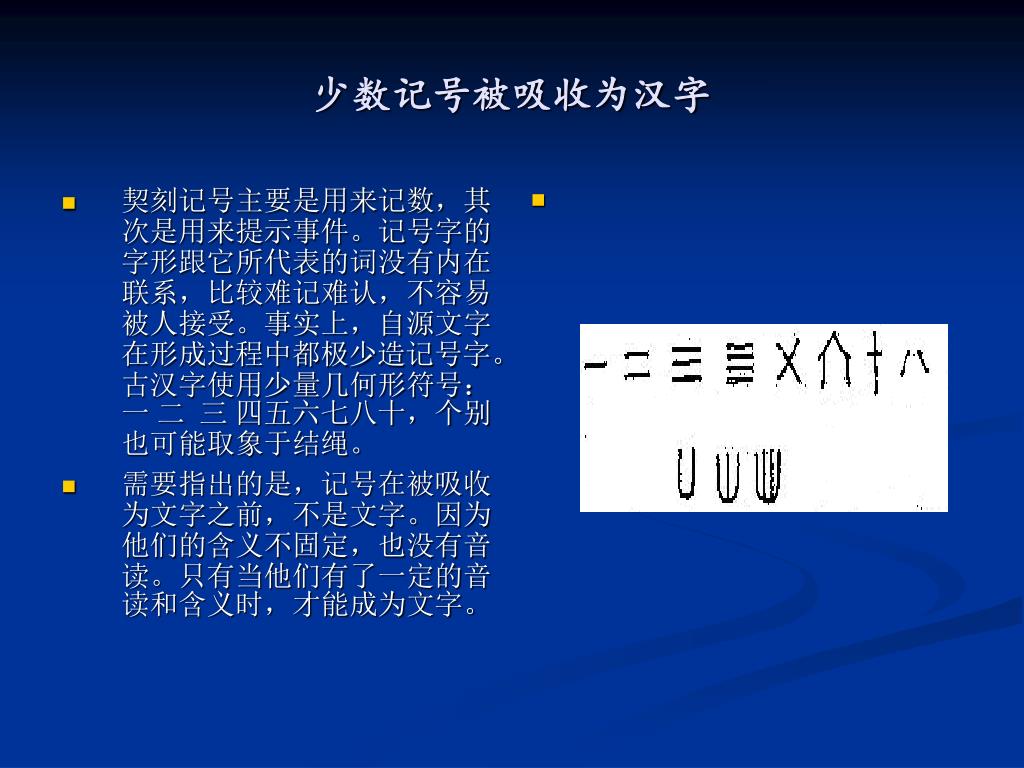 少数记号被吸收为汉字

契刻记号主要是用来记数，其次是用来提示事件。记号字的字形跟它所代表的词没有内在联系，比较难记难认，不容易被人接受。事实上，自源文字在形成过程中都极少造记号字。古汉字使用少量几何形符号：一 二 三 四五六七八十，个别也可能取象于结绳。

需要指出的是，记号在被吸收为文字之前，不是文字。因为他们的含义不固定，也没有音读。只有当他们有了一定的音读和含义时，才能成为文字。